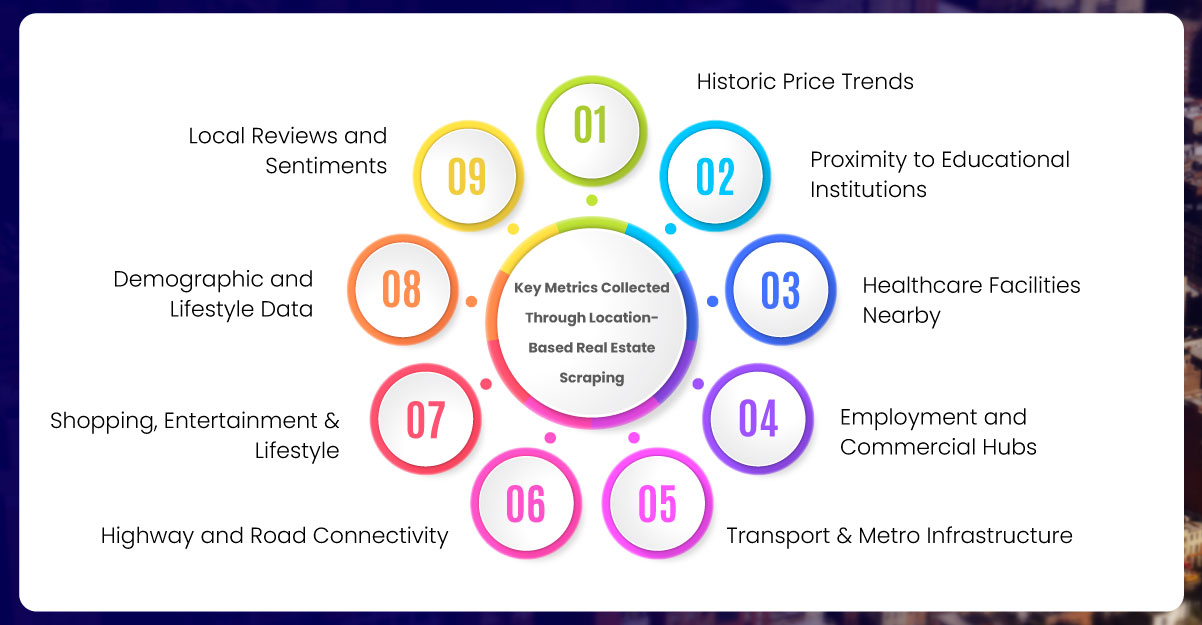 Key Metrics Collected Through Location-Based Real Estate Scraping

01
Historic Price Trends

02
Proximity to Educational Institutions

03
Healthcare Facilities Nearby

04
Employment and Commercial Hubs

05
Transport & Metro Infrastructure

06
Highway and Road Connectivity

07
Shopping, Entertainment & Lifestyle

08
Demographic and Lifestyle Data

09
Local Reviews and Sentiments